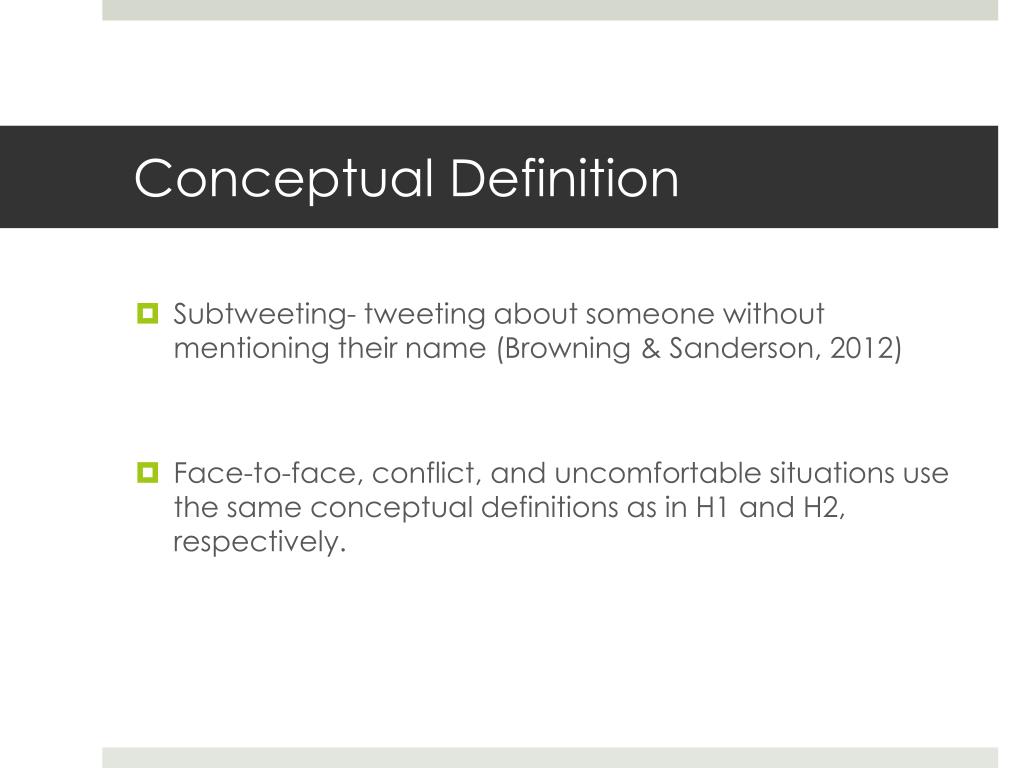 Conceptual Definition

Subtweeting- tweeting about someone without mentioning their name (Browning & Sanderson, 2012)

Face-to-face, conflict, and uncomfortable situations use the same conceptual definitions as in H1 and H2, respectively.